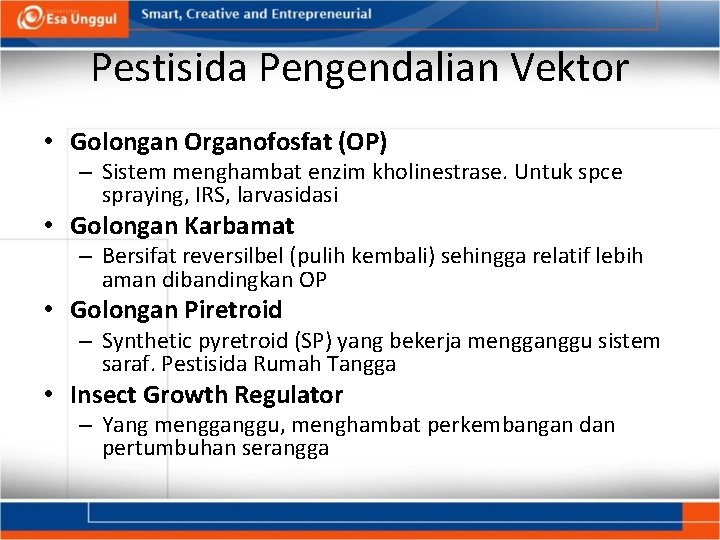 Esa Unggul

Smart, Creative and Entrepreneurial

Pestisida Pengendalian Vektor

• Golongan Organofosfat (OP)
– Sistem menghambat enzim kholinestrase. Untuk spce spraying, IRS, larvasidasi

• Golongan Karbamat
– Bersifat reversilbel (pulih kembali) sehingga relatif lebih aman dibandingkan OP

• Golongan Piretroid
– Synthetic pyretroid (SP) yang bekerja mengganggu sistem saraf. Pestisida Rumah Tangga

• Insect Growth Regulator
– Yang mengganggu, menghambat perkembangan dan pertumbuhan serangga